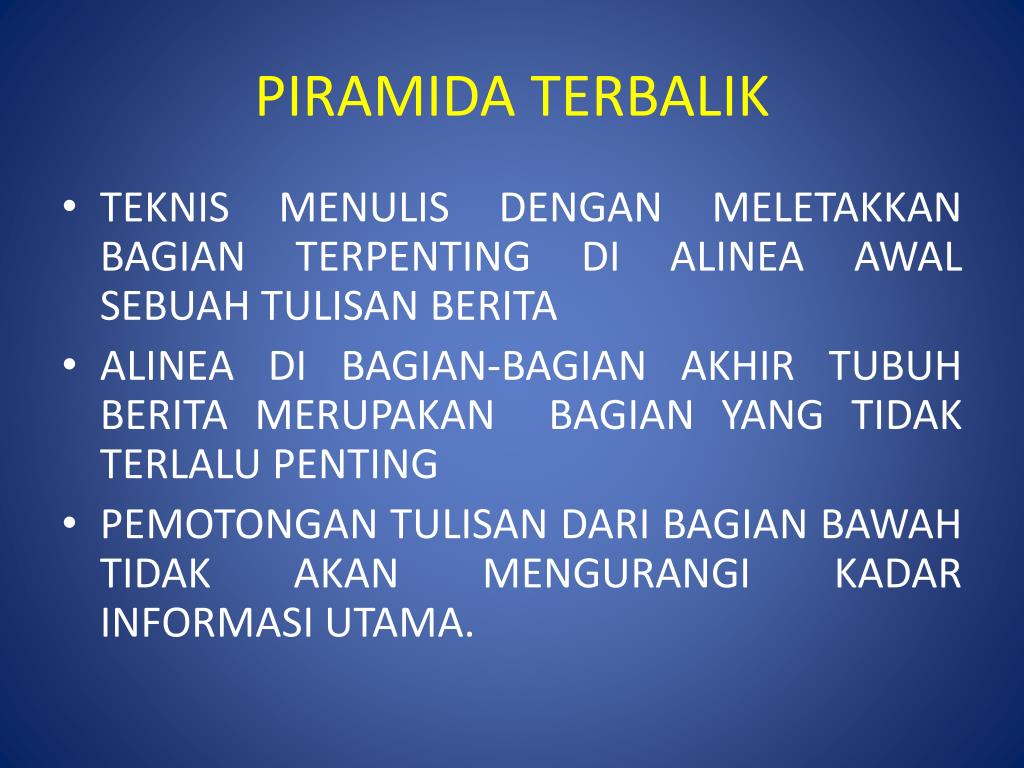 PIRAMIDA TERBALIK

• TEKNIS MENULIS DENGAN MELETAKKAN BAGIAN TERPENTING DI ALINEA AWAL SEBUAH TULISAN BERITA

• ALINEA DI BAGIAN-BAGIAN AKHIR TUBUH BERITA MERUPAKAN BAGIAN YANG TIDAK TERLALU PENTING

• PEMOTONGAN TULISAN DARI BAGIAN BAWAH TIDAK AKAN MENGURANGI KADAR INFORMASI UTAMA.